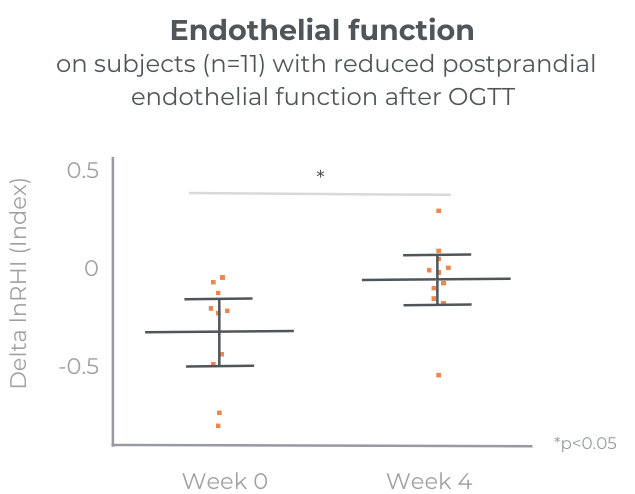 Endothelial function
on subjects (n=11) with reduced postprandial endothelial function after OGTT

Delta lnRHI (Index)

0.5
0
-0.5

*

*p<0.05

Week 0
Week 4